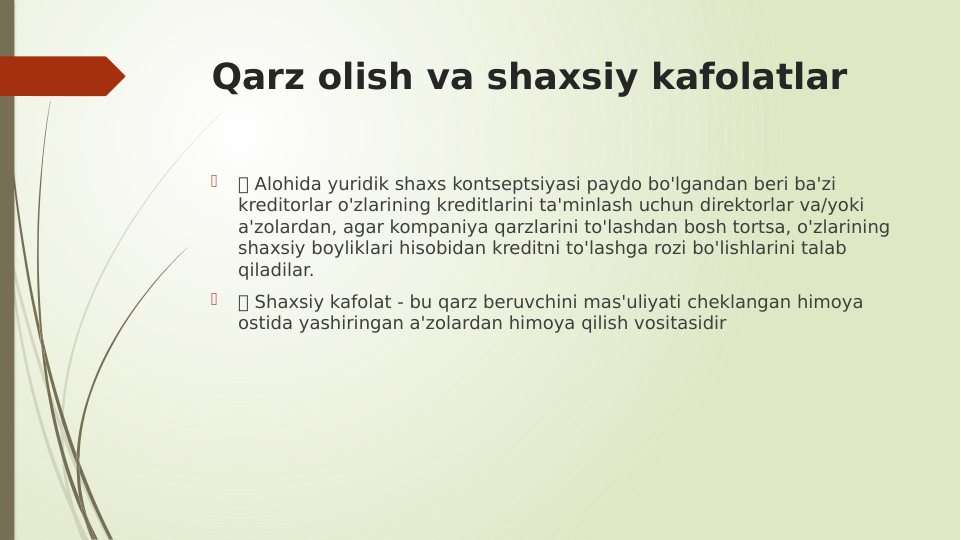 Qarz olish va shaxsiy kafolatlar

 Alohida yuridik shaxs kontseptsiyasi paydo bo'lgandan beri ba'zi kreditorlar o'zlarining kreditlarini ta'minlash uchun direktorlar va/yoki a'zolardan, agar kompaniya qarzlarini to'lashdan bosh tortsa, o'zlarining shaxsiy boyliklari hisobidan kreditni to'lashga rozi bo'lishlarini talab qiladilar.

 Shaxsiy kafolat - bu qarz beruvchini mas'uliyati cheklangan himoya ostida yashiringan a'zolardan himoya qilish vositasidir